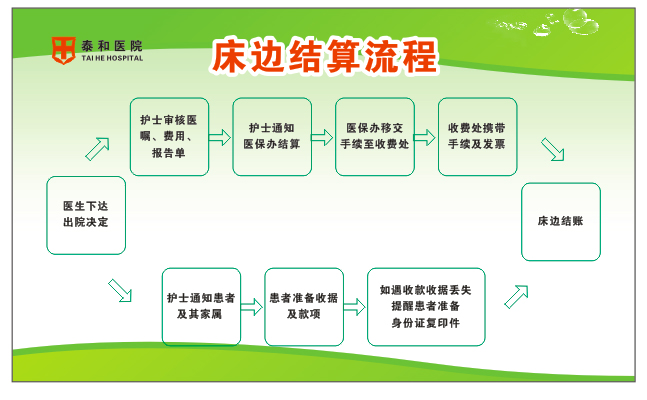 泰和医院
TAI HE HOSPITAL

床边结算流程

医生下达出院决定

护士审核医嘱、费用、报告单

护士通知医保办结算

医保办移交手续至收费处

收费处携带手续及发票

床边结账

护士通知患者及其家属

患者准备收据及款项

如遇收款收据丢失提醒患者准备身份证复印件